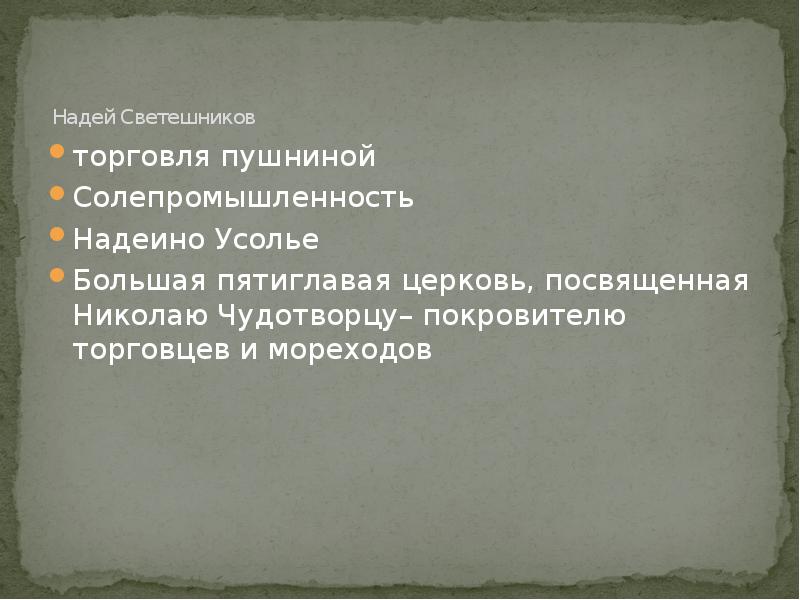 Надей Светешников

торговля пушниной

Солепромышленность

Надеино Усолье

Большая пятиглавая церковь, посвященная Николаю Чудотворцу– покровителю торговцев и мореходов